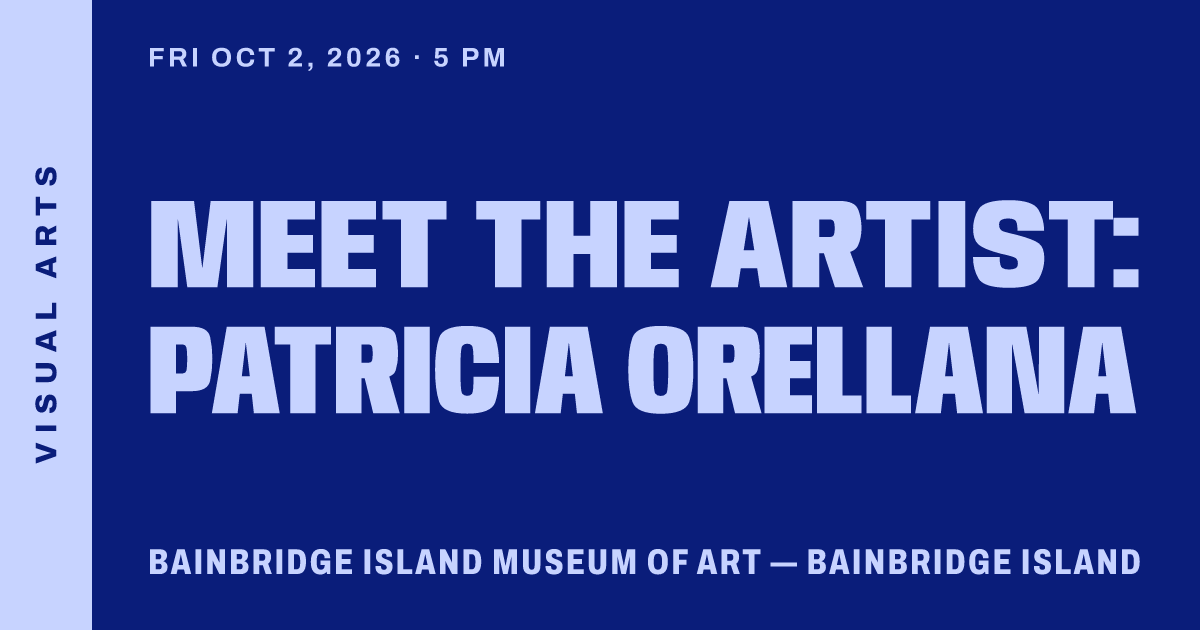 VISUAL ARTS

FRI OCT 2, 2026 · 5 PM

MEET THE ARTIST: PATRICIA ORELLANA

BAINBRIDGE ISLAND MUSEUM OF ART — BAINBRIDGE ISLAND